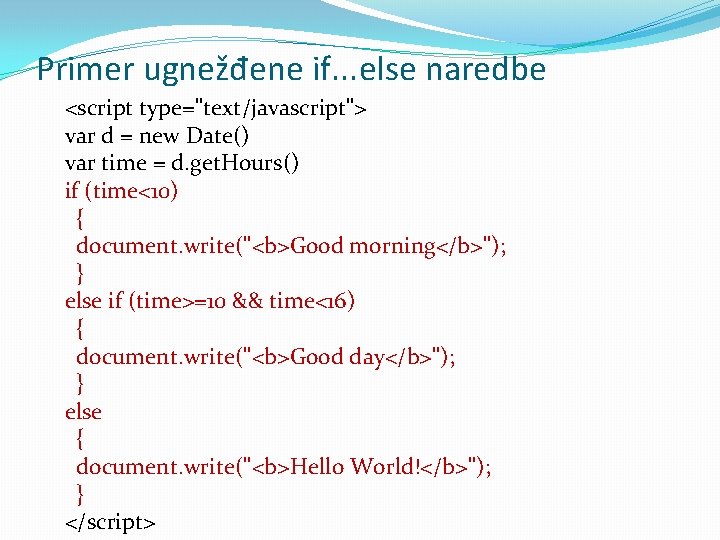 Primer ugnežđene if...else naredbe

<script type="text/javascript">
var d = new Date()
var time = d.getHours()
if (time<10)
{
document.write("<b>Good morning</b>");
}
else if (time>=10 && time<16)
{
document.write("<b>Good day</b>");
}
else
{
document.write("<b>Hello World!</b>");
}
</script>